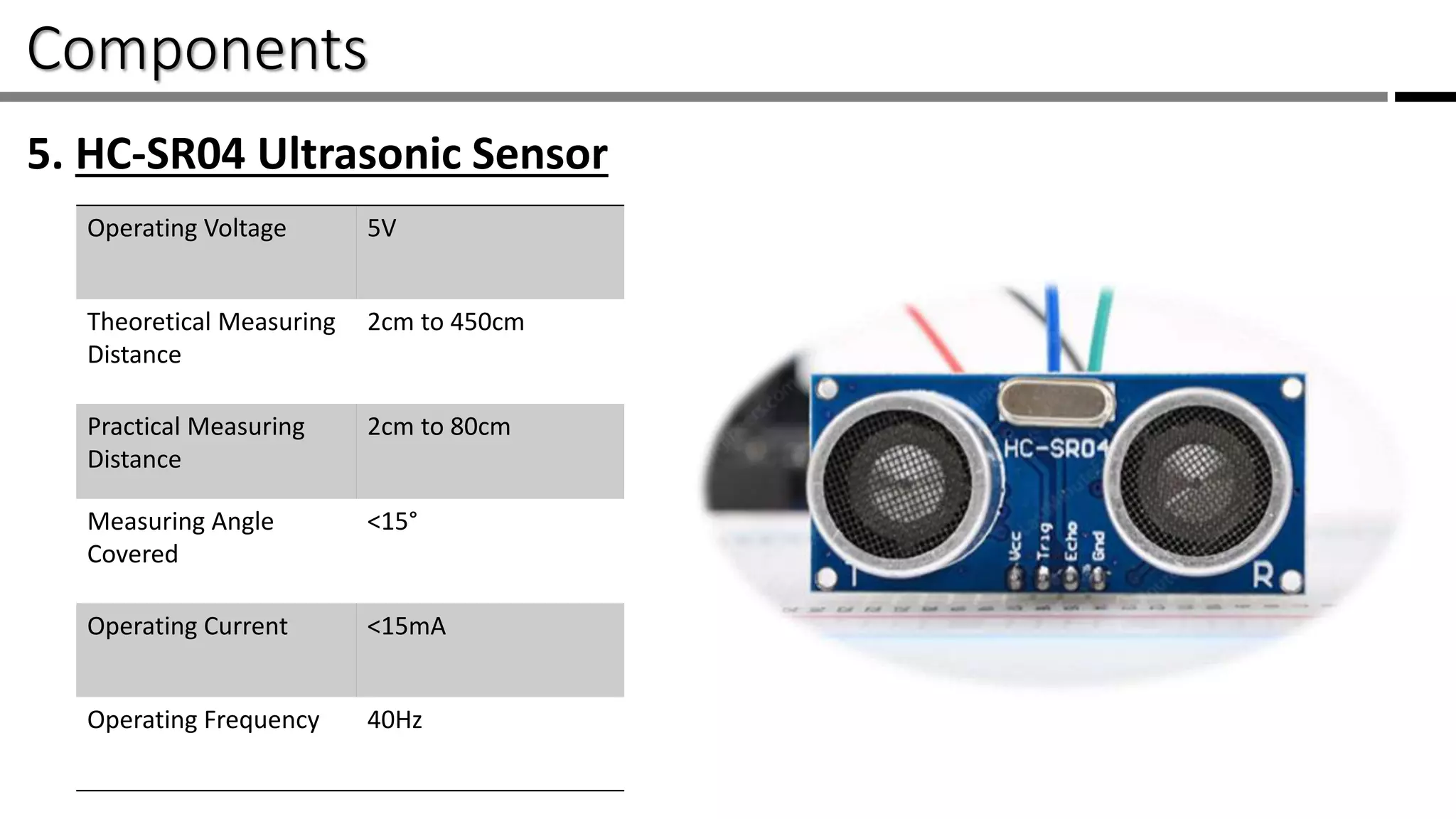 Components

5. HC-SR04 Ultrasonic Sensor

| Operating Voltage | 5V |
|---|---|
| Theoretical Measuring Distance | 2cm to 450cm |
| Practical Measuring Distance | 2cm to 80cm |
| Measuring Angle Covered | <15° |
| Operating Current | <15mA |
| Operating Frequency | 40Hz |

HC-SR04
Vcc Trig Echo Gnd
T R